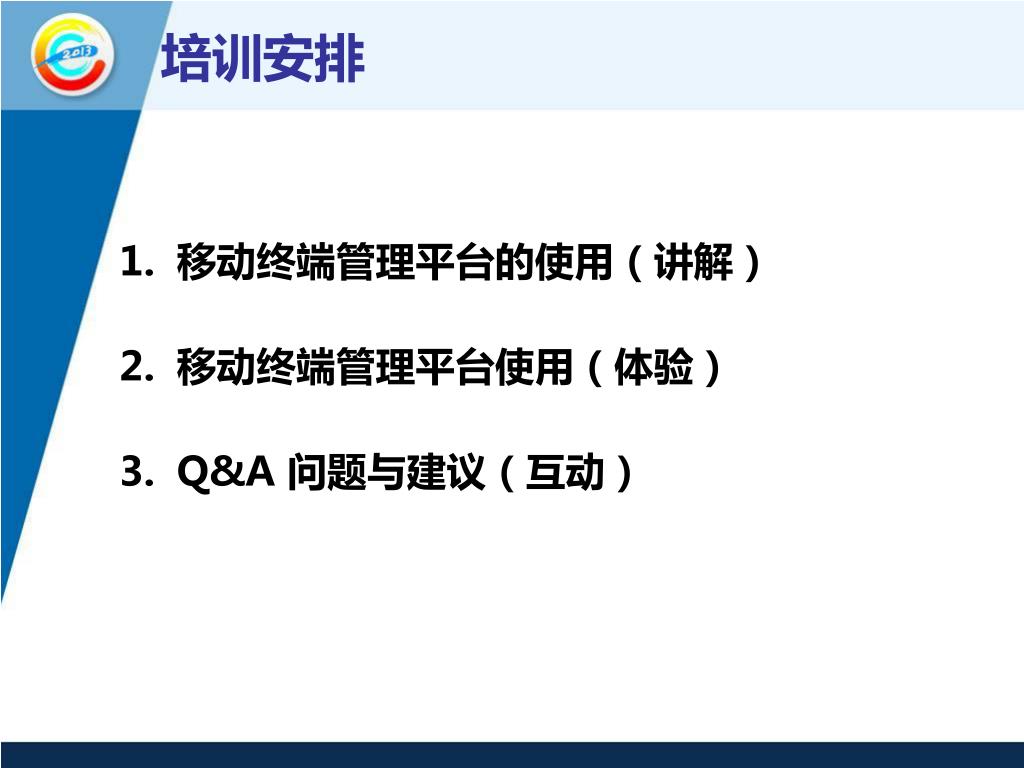 2013

培训安排

1. 移动终端管理平台的使用（讲解）

2. 移动终端管理平台使用（体验）

3. Q&A 问题与建议（互动）